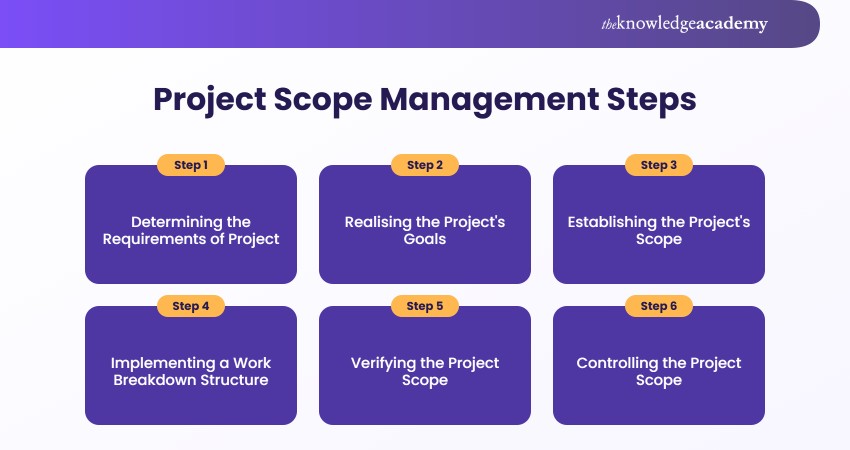 theknowledgeacademy

Project Scope Management Steps

Step 1
Determining the Requirements of Project

Step 2
Realising the Project's Goals

Step 3
Establishing the Project's Scope

Step 4
Implementing a Work Breakdown Structure

Step 5
Verifying the Project Scope

Step 6
Controlling the Project Scope